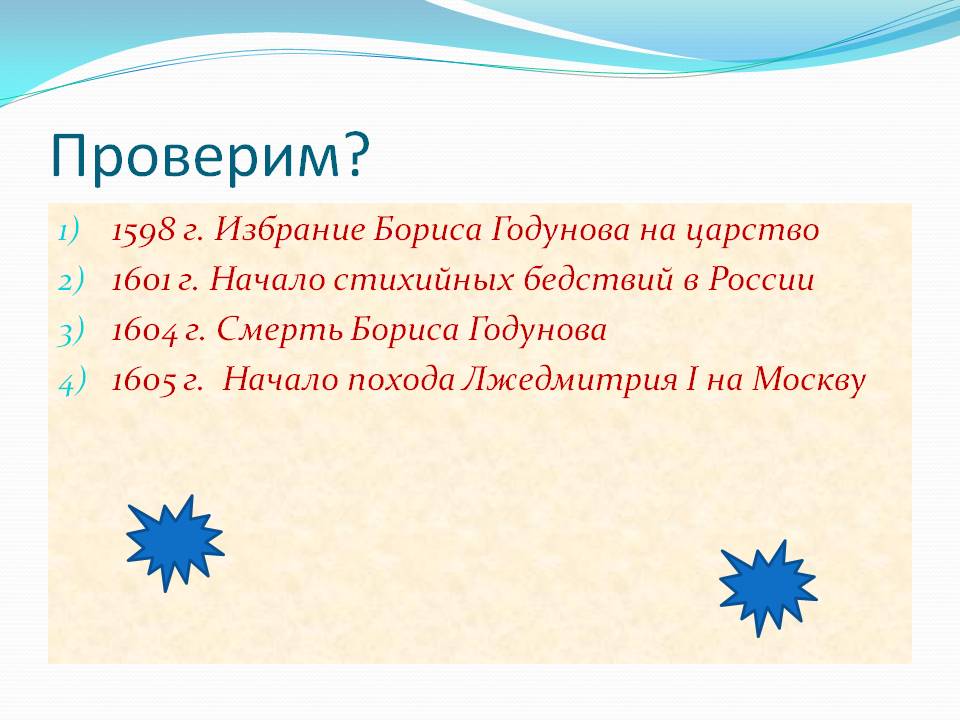 Проверим?

1) 1598 г. Избрание Бориса Годунова на царство
2) 1601 г. Начало стихийных бедствий в России
3) 1604 г. Смерть Бориса Годунова
4) 1605 г. Начало похода Лжедмитрия I на Москву